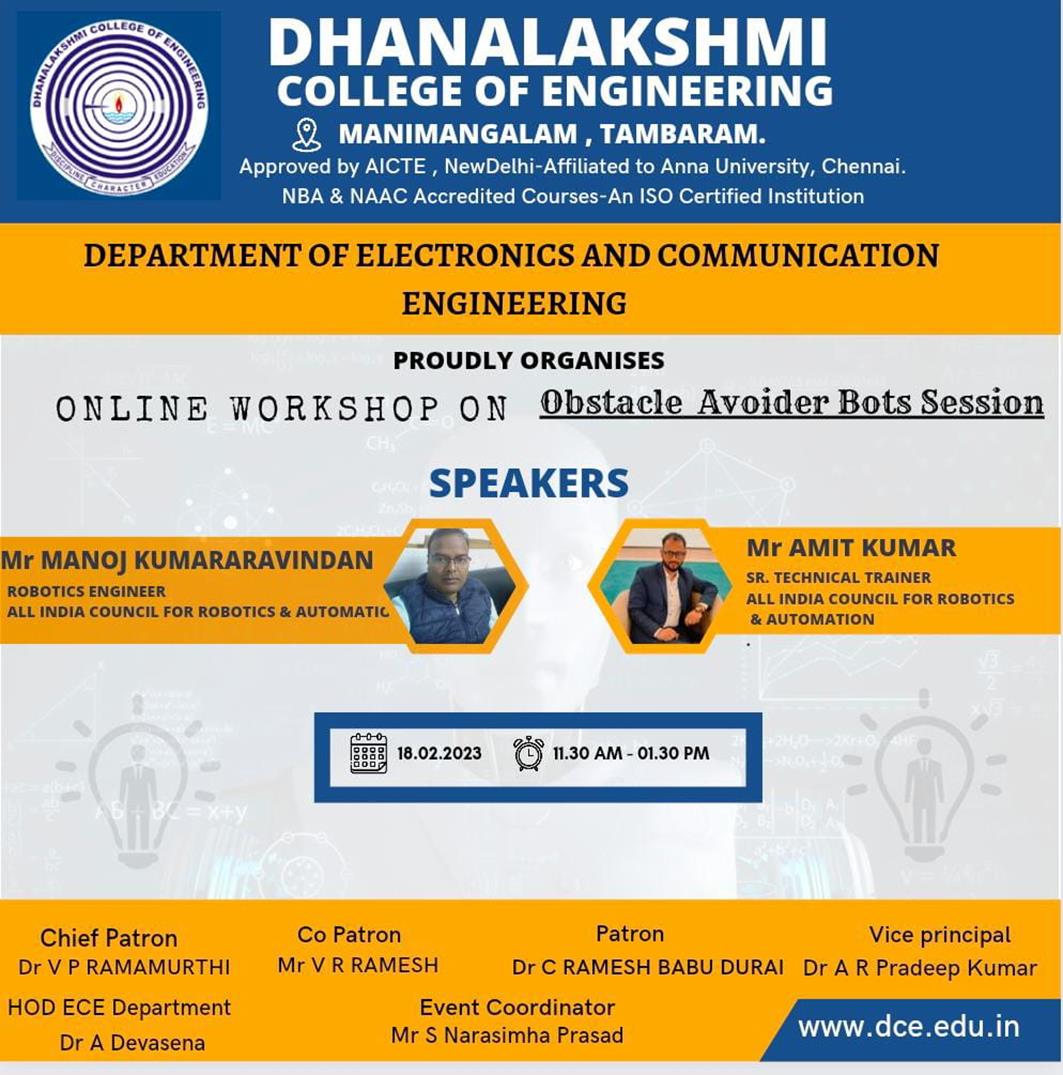 DHANALAKSHMI COLLEGE OF ENGINEERING
DISCIPLINE CHARACTER EDUCATION

DHANALAKSHMI
COLLEGE OF ENGINEERING
MANIMANGALAM , TAMBARAM.
Approved by AICTE , NewDelhi-Affiliated to Anna University, Chennai.
NBA & NAAC Accredited Courses-An ISO Certified Institution

DEPARTMENT OF ELECTRONICS AND COMMUNICATION ENGINEERING

PROUDLY ORGANISES
ONLINE WORKSHOP ON Obstacle Avoider Bots Session

SPEAKERS

Mr MANOJ KUMARARAVINDAN
ROBOTICS ENGINEER
ALL INDIA COUNCIL FOR ROBOTICS & AUTOMATIC

Mr AMIT KUMAR
SR. TECHNICAL TRAINER
ALL INDIA COUNCIL FOR ROBOTICS & AUTOMATION

18.02.2023 11.30 AM - 01.30 PM

Chief Patron
Dr V P RAMAMURTHI

Co Patron
Mr V R RAMESH

Patron
Dr C RAMESH BABU DURAI

Vice principal
Dr A R Pradeep Kumar

HOD ECE Department
Dr A Devasena

Event Coordinator
Mr S Narasimha Prasad

www.dce.edu.in